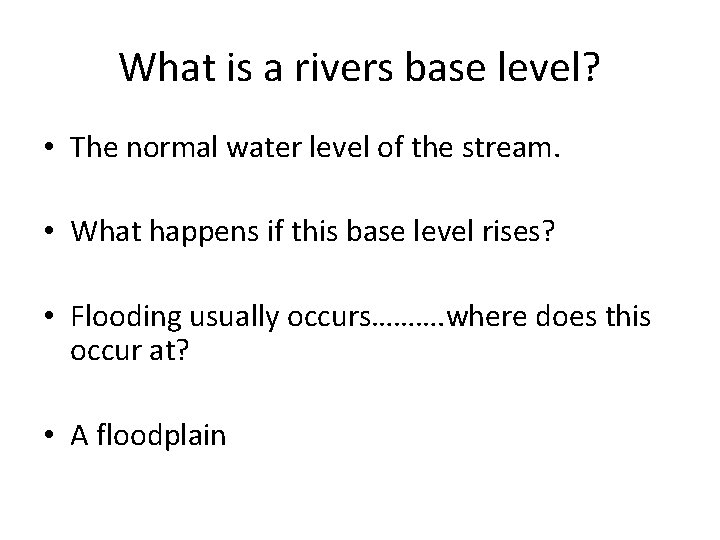 What is a rivers base level?

• The normal water level of the stream.

• What happens if this base level rises?

• Flooding usually occurs……….where does this occur at?

• A floodplain